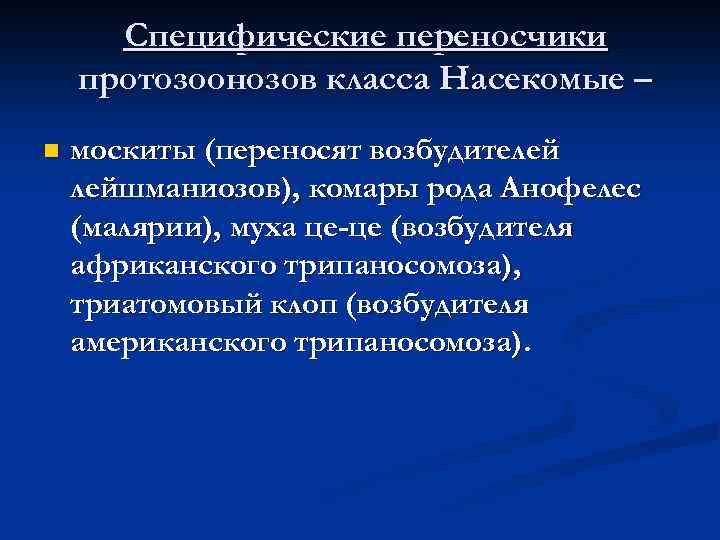 Специфические переносчики протозоонозов класса Насекомые –

москиты (переносят возбудителей лейшманиозов), комары рода Анофелес (малярии), муха це-це (возбудителя африканского трипаносомоза), триатомовый клоп (возбудителя американского трипаносомоза).